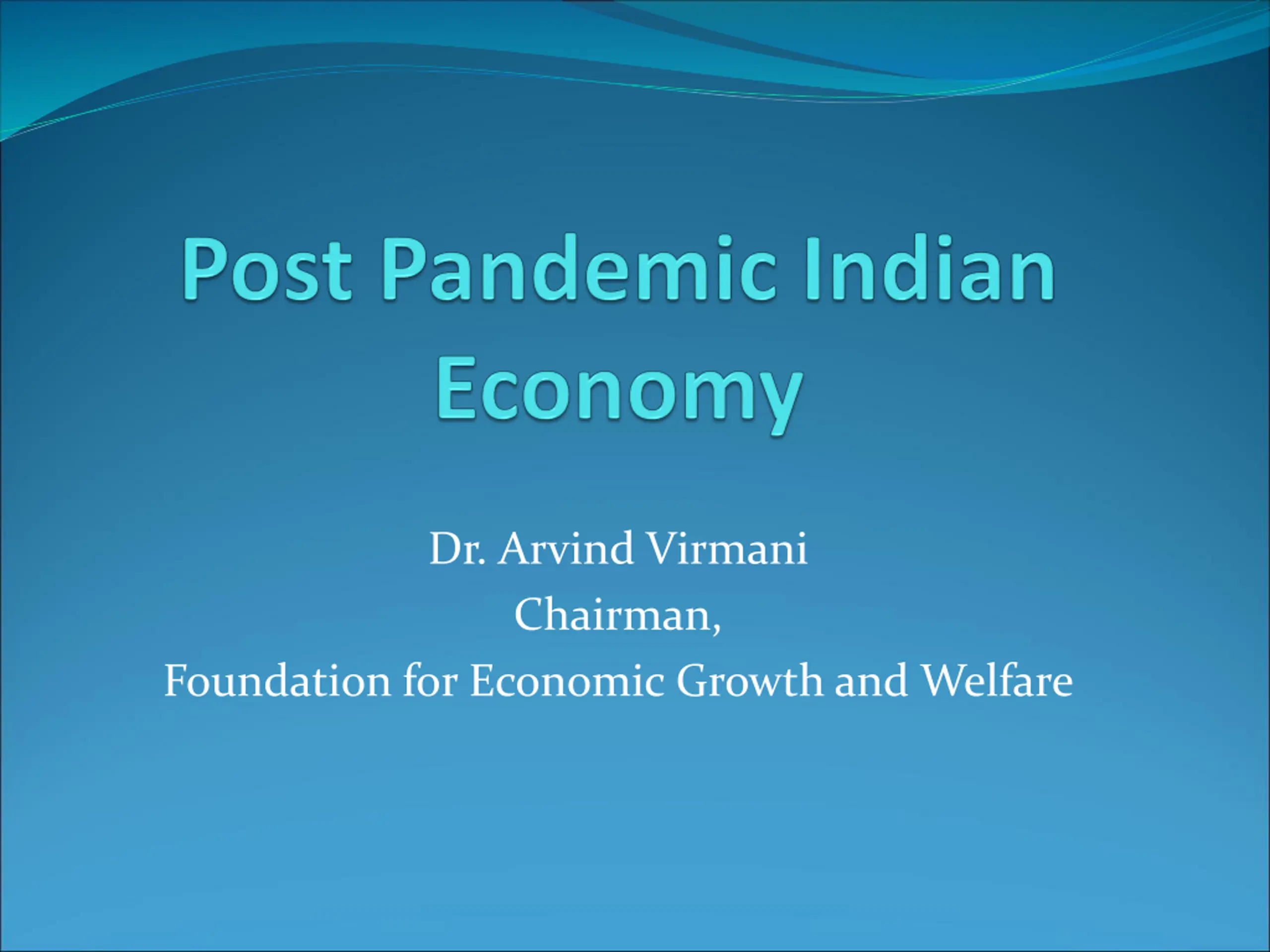 Post Pandemic Indian Economy

Dr. Arvind Virmani
Chairman,
Foundation for Economic Growth and Welfare